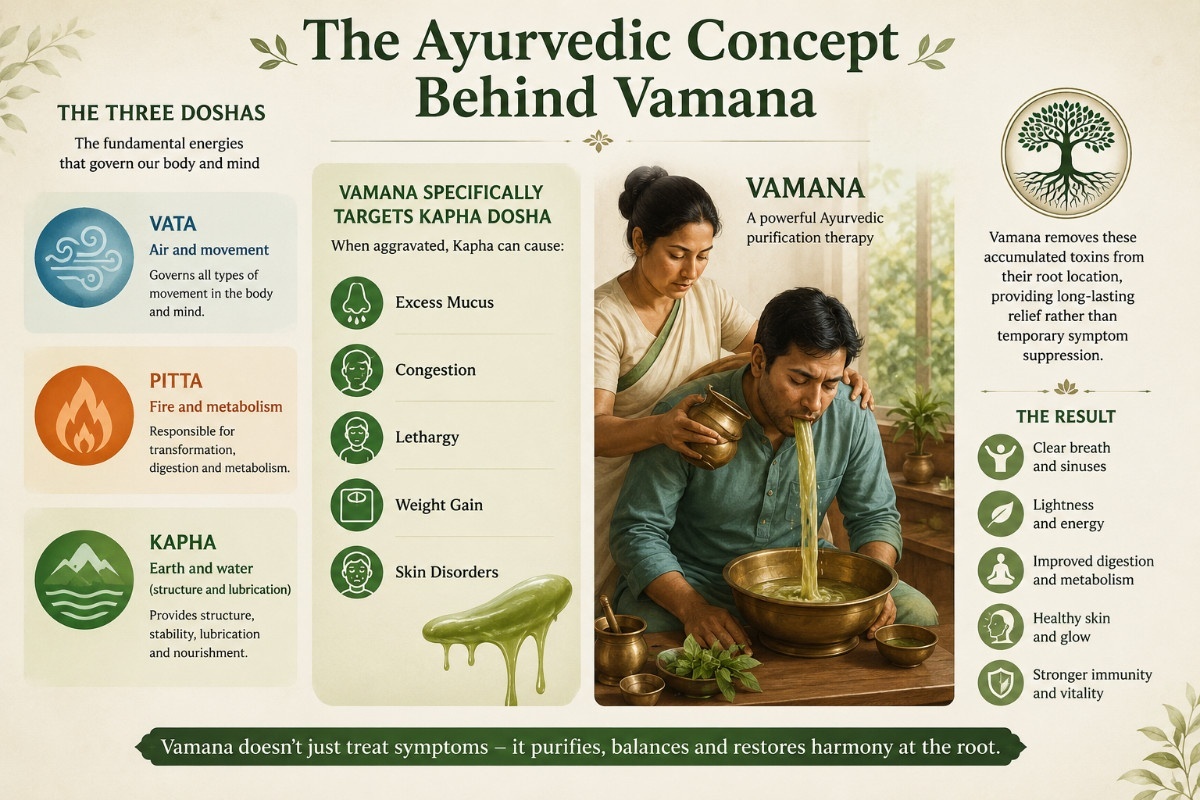 The Ayurvedic Concept Behind Vamana

THE THREE DOSHAS
The fundamental energies that govern our body and mind

VATA
Air and movement
Governs all types of movement in the body and mind.

PITTA
Fire and metabolism
Responsible for transformation, digestion and metabolism.

KAPHA
Earth and water (structure and lubrication)
Provides structure, stability, lubrication and nourishment.

VAMANA SPECIFICALLY TARGETS KAPHA DOSHA
When aggravated, Kapha can cause:

Excess Mucus
Congestion
Lethargy
Weight Gain
Skin Disorders

VAMANA
A powerful Ayurvedic purification therapy

Vamana removes these accumulated toxins from their root location, providing long-lasting relief rather than temporary symptom suppression.

THE RESULT
Clear breath and sinuses
Lightness and energy
Improved digestion and metabolism
Healthy skin and glow
Stronger immunity and vitality

Vamana doesn't just treat symptoms – it purifies, balances and restores harmony at the root.